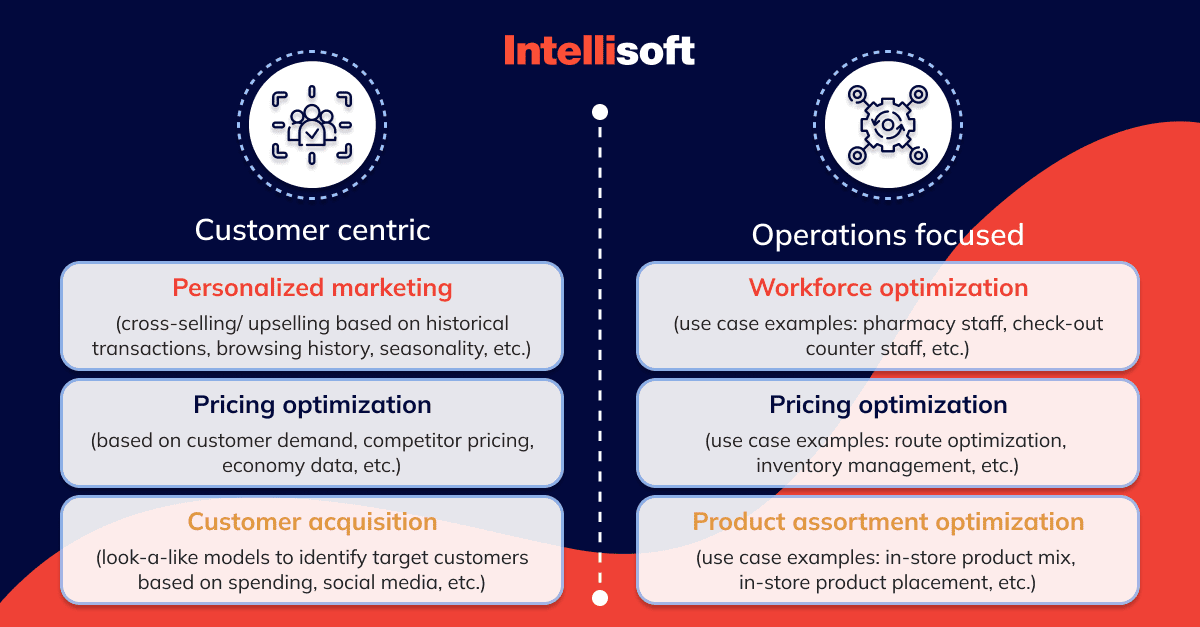 Intellisoft

Customer centric

Personalized marketing
(cross-selling/ upselling based on historical transactions, browsing history, seasonality, etc.)

Pricing optimization
(based on customer demand, competitor pricing, economy data, etc.)

Customer acquisition
(look-a-like models to identify target customers based on spending, social media, etc.)

Operations focused

Workforce optimization
(use case examples: pharmacy staff, check-out counter staff, etc.)

Pricing optimization
(use case examples: route optimization, inventory management, etc.)

Product assortment optimization
(use case examples: in-store product mix, in-store product placement, etc.)